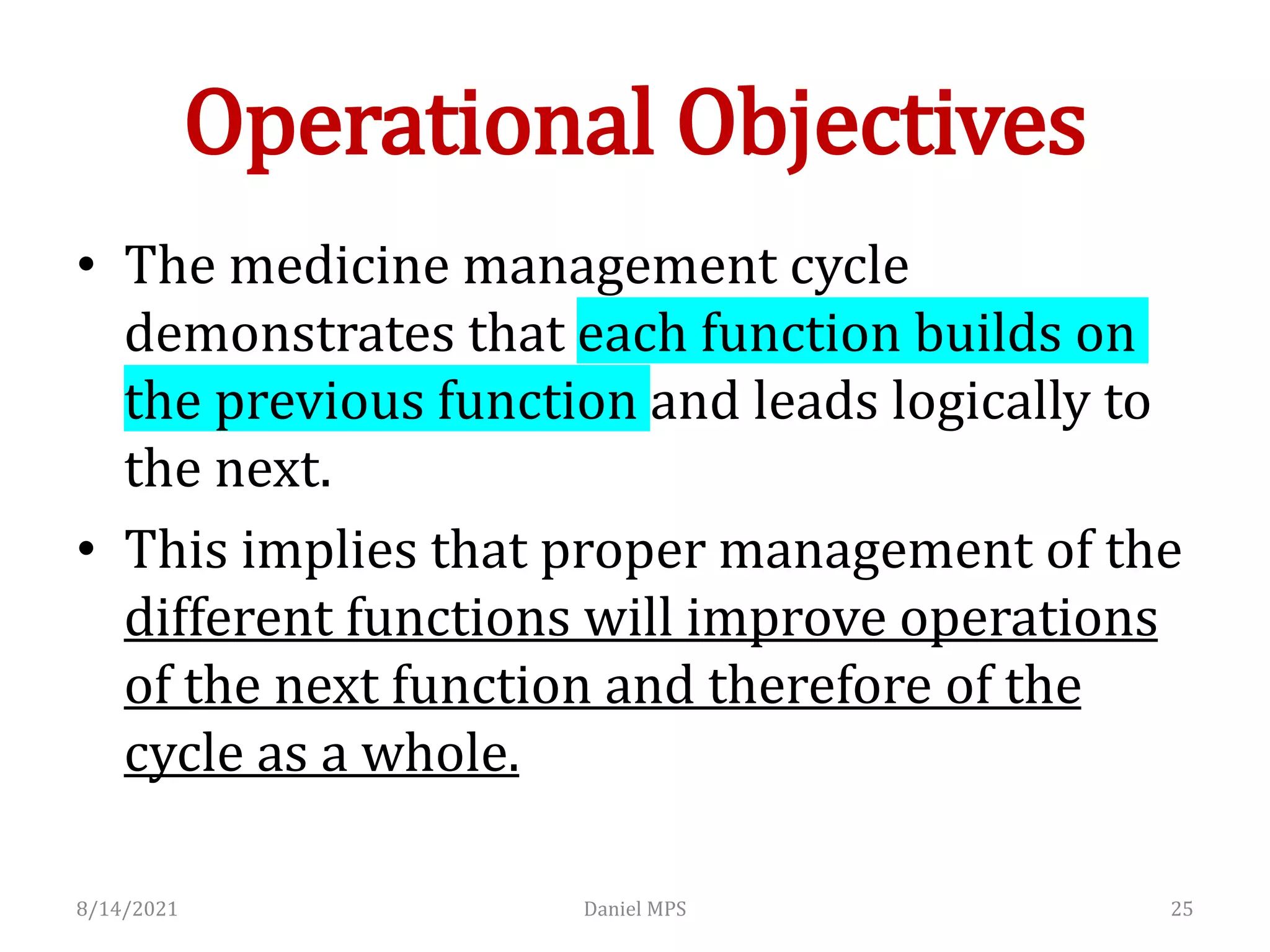 Operational Objectives

• The medicine management cycle demonstrates that each function builds on the previous function and leads logically to the next.

• This implies that proper management of the different functions will improve operations of the next function and therefore of the cycle as a whole.

8/14/2021

Daniel MPS

25